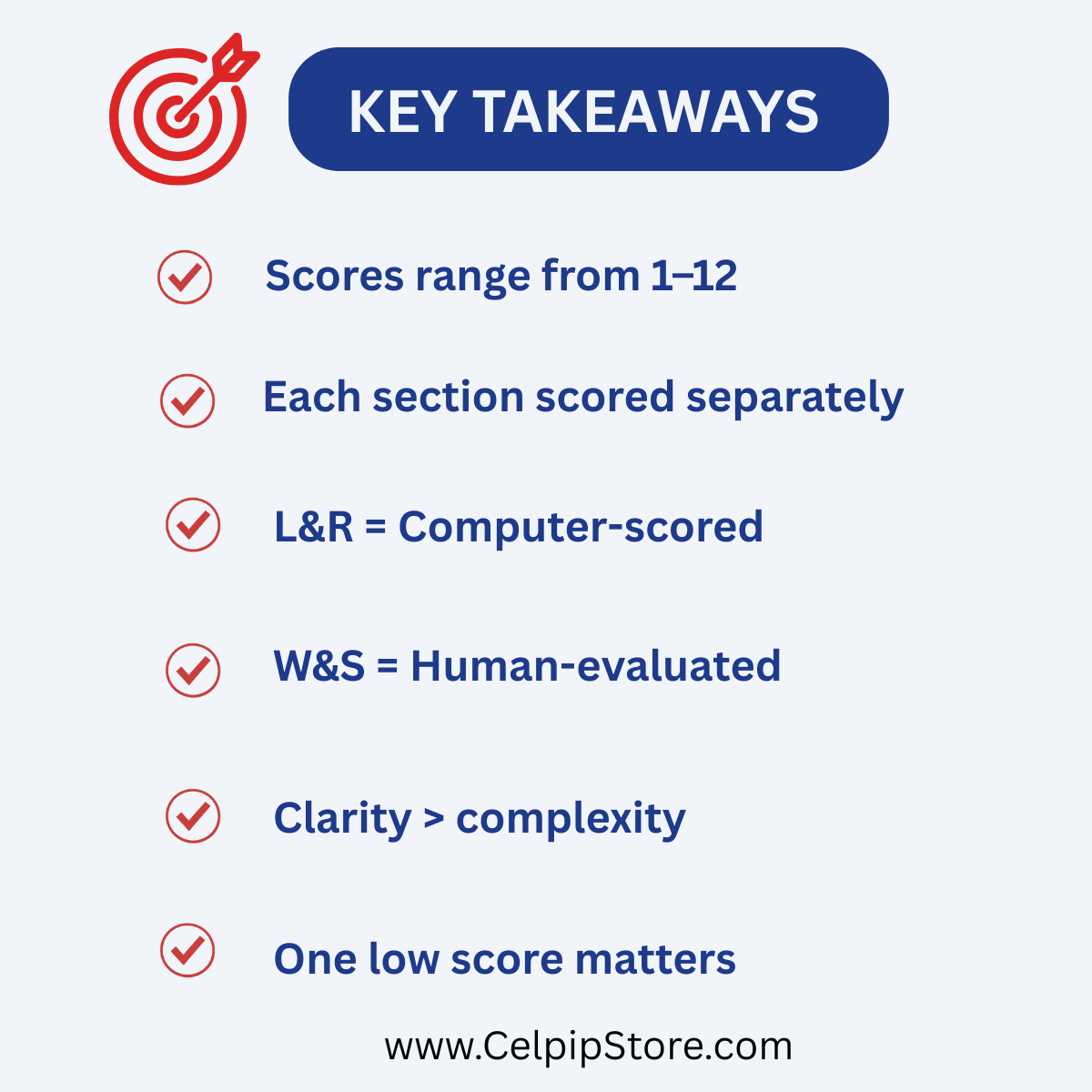 KEY TAKEAWAYS

Scores range from 1–12

Each section scored separately

L&R = Computer-scored

W&S = Human-evaluated

Clarity > complexity

One low score matters

www.CelpipStore.com